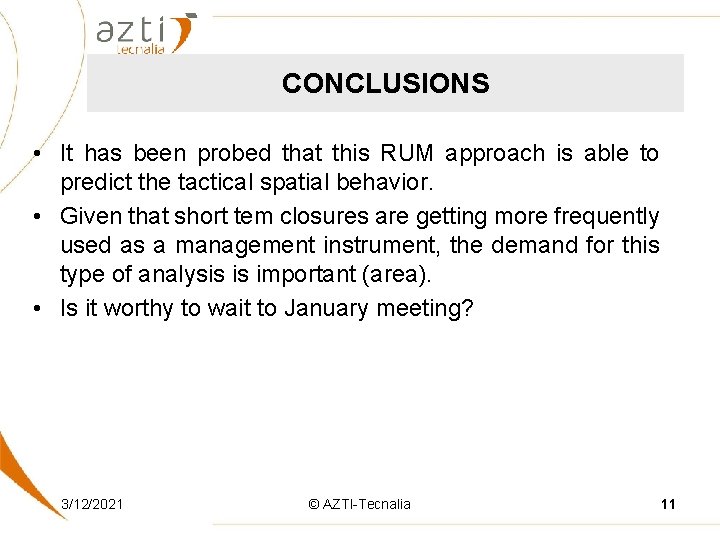 azti
tecnalia

CONCLUSIONS

• It has been probed that this RUM approach is able to predict the tactical spatial behavior.
• Given that short tem closures are getting more frequently used as a management instrument, the demand for this type of analysis is important (area).
• Is it worthy to wait to January meeting?

3/12/2021 © AZTI-Tecnalia 11